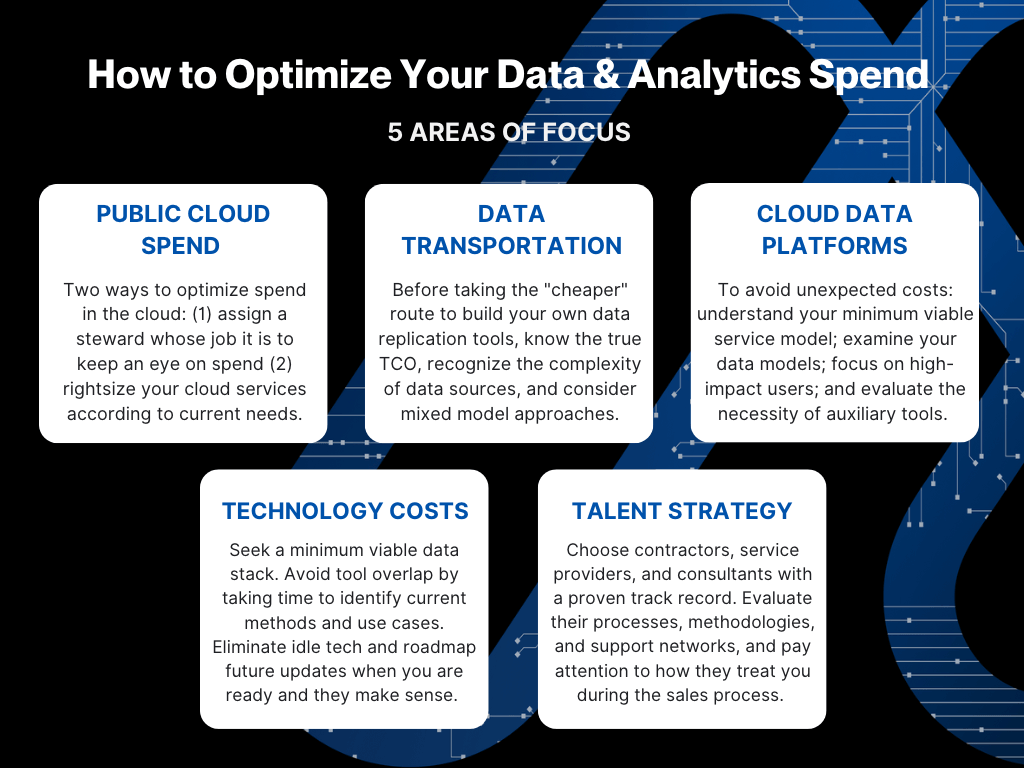 How to Optimize Your Data & Analytics Spend

5 AREAS OF FOCUS

PUBLIC CLOUD SPEND

Two ways to optimize spend in the cloud: (1) assign a steward whose job it is to keep an eye on spend (2) rightsize your cloud services according to current needs.

DATA TRANSPORTATION

Before taking the "cheaper" route to build your own data replication tools, know the true TCO, recognize the complexity of data sources, and consider mixed model approaches.

CLOUD DATA PLATFORMS

To avoid unexpected costs: understand your minimum viable service model; examine your data models; focus on high-impact users; and evaluate the necessity of auxiliary tools.

TECHNOLOGY COSTS

Seek a minimum viable data stack. Avoid tool overlap by taking time to identify current methods and use cases. Eliminate idle tech and roadmap future updates when you are ready and they make sense.

TALENT STRATEGY

Choose contractors, service providers, and consultants with a proven track record. Evaluate their processes, methodologies, and support networks, and pay attention to how they treat you during the sales process.